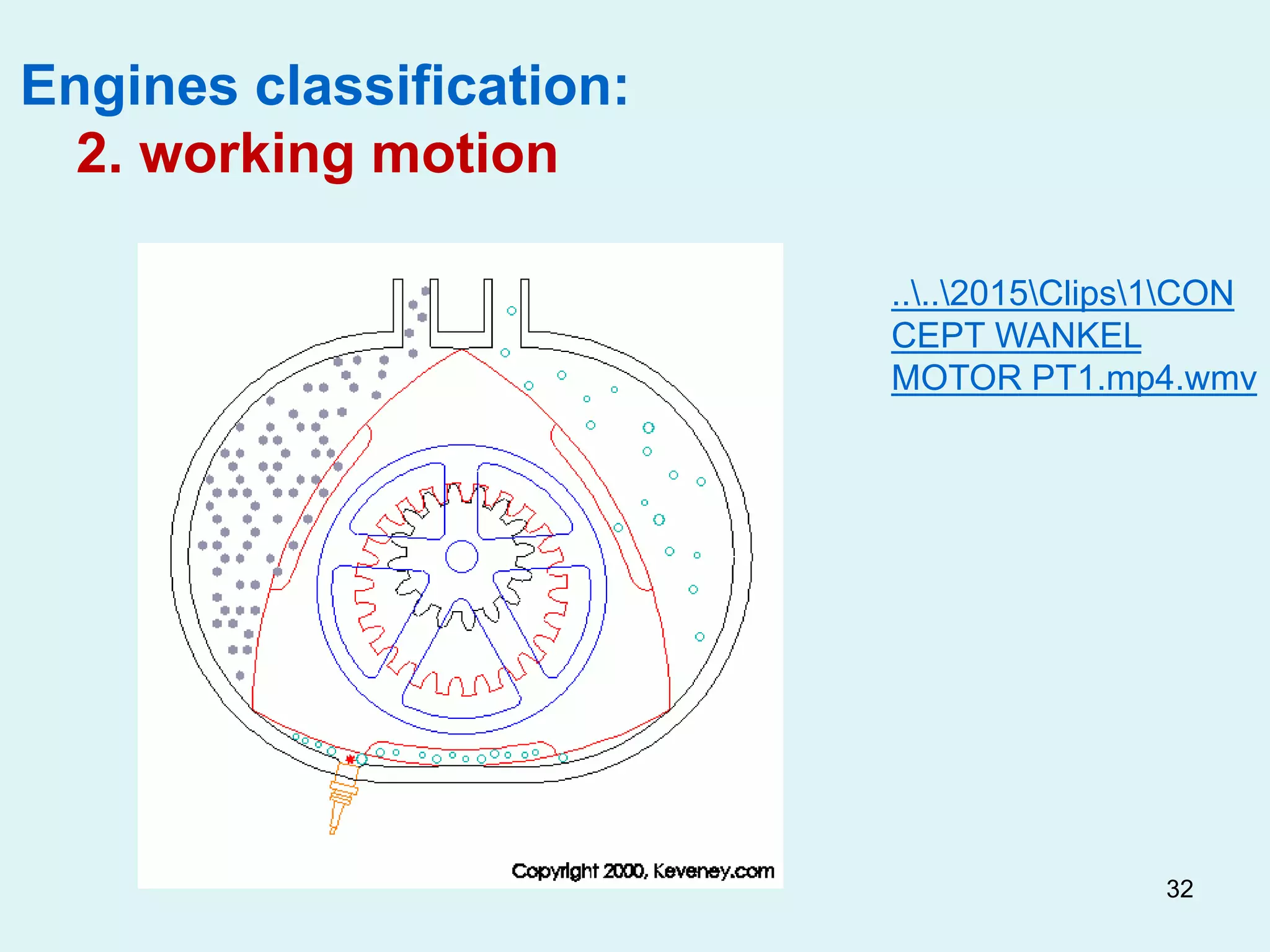 Engines classification:
2. working motion

Copyright 2000, Keveney.com

..\..\2015\Clips\1\CONCEPT WANKEL MOTOR PT1.mp4.wmv

32